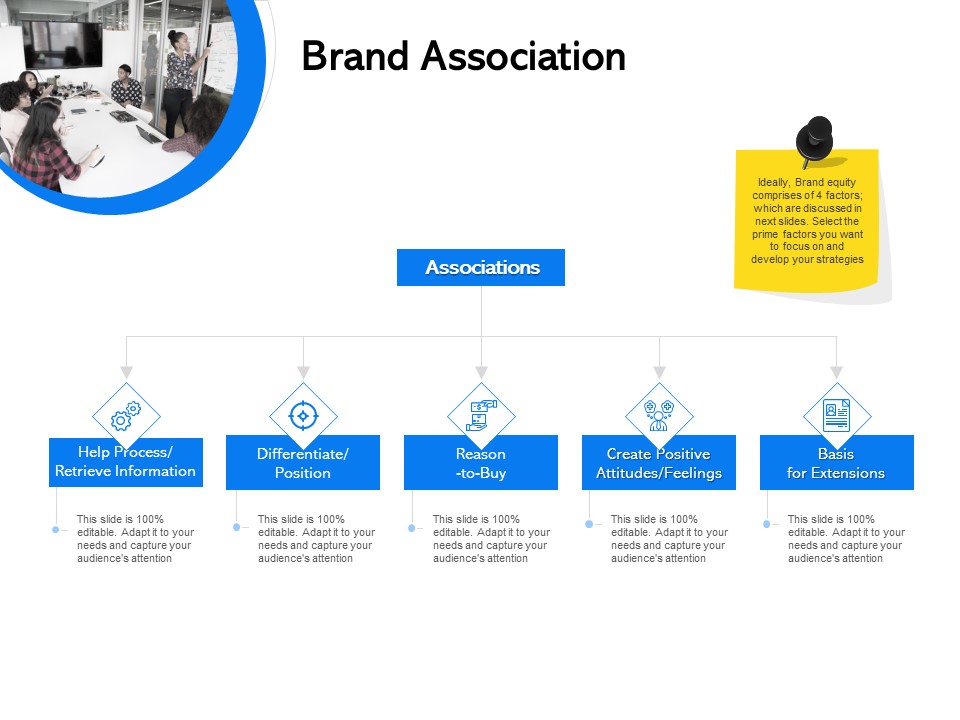 Brand Association

Ideally, Brand equity comprises of 4 factors; which are discussed in next slides. Select the prime factors you want to focus on and develop your strategies

Associations

Help Process/ Retrieve Information

This slide is 100% editable. Adapt it to your needs and capture your audience's attention

Differentiate/ Position

This slide is 100% editable. Adapt it to your needs and capture your audience's attention

Reason -to-Buy

This slide is 100% editable. Adapt it to your needs and capture your audience's attention

Create Positive Attitudes/Feelings

This slide is 100% editable. Adapt it to your needs and capture your audience's attention

Basis for Extensions

This slide is 100% editable. Adapt it to your needs and capture your audience's attention